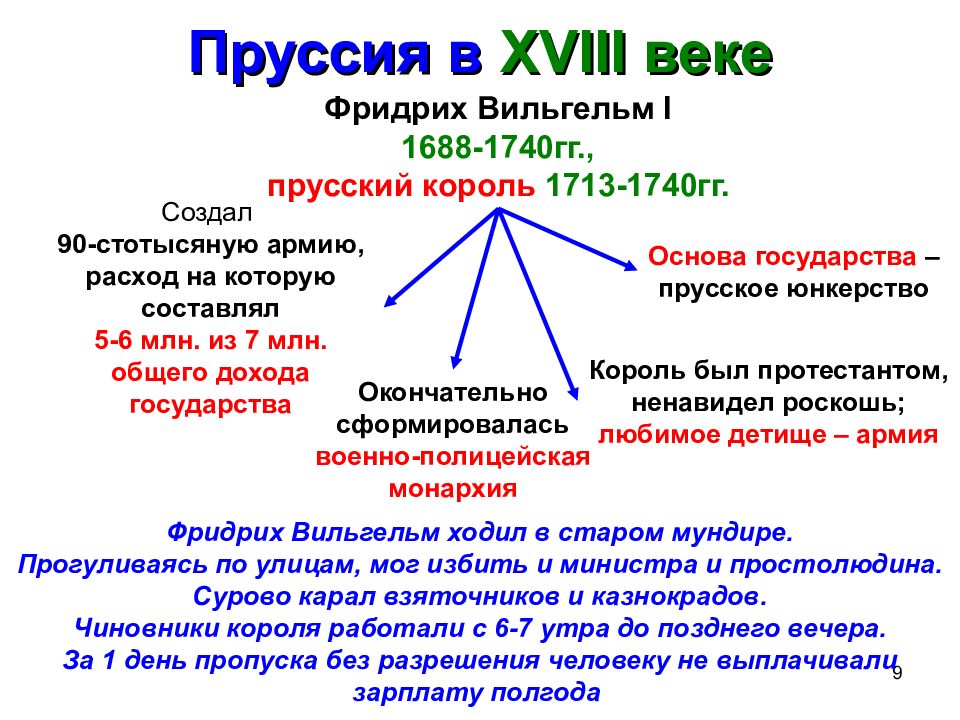 Пруссия в XVIII веке

Фридрих Вильгельм I
1688-1740гг.,
прусский король 1713-1740гг.

Создал
90-стотысяную армию, расход на которую составлял
5-6 млн. из 7 млн. общего дохода государства

Окончательно сформировалась военно-полицейская монархия

Основа государства – прусское юнкерство

Король был протестантом, ненавидел роскошь;
любимое детище – армия

Фридрих Вильгельм ходил в старом мундире.
Прогуливаясь по улицам, мог избить и министра и простолюдина.
Сурово карал взяточников и казнокрадов.
Чиновники короля работали с 6-7 утра до позднего вечера.
За 1 день пропуска без разрешения человеку не выплачивали зарплату полгода

9